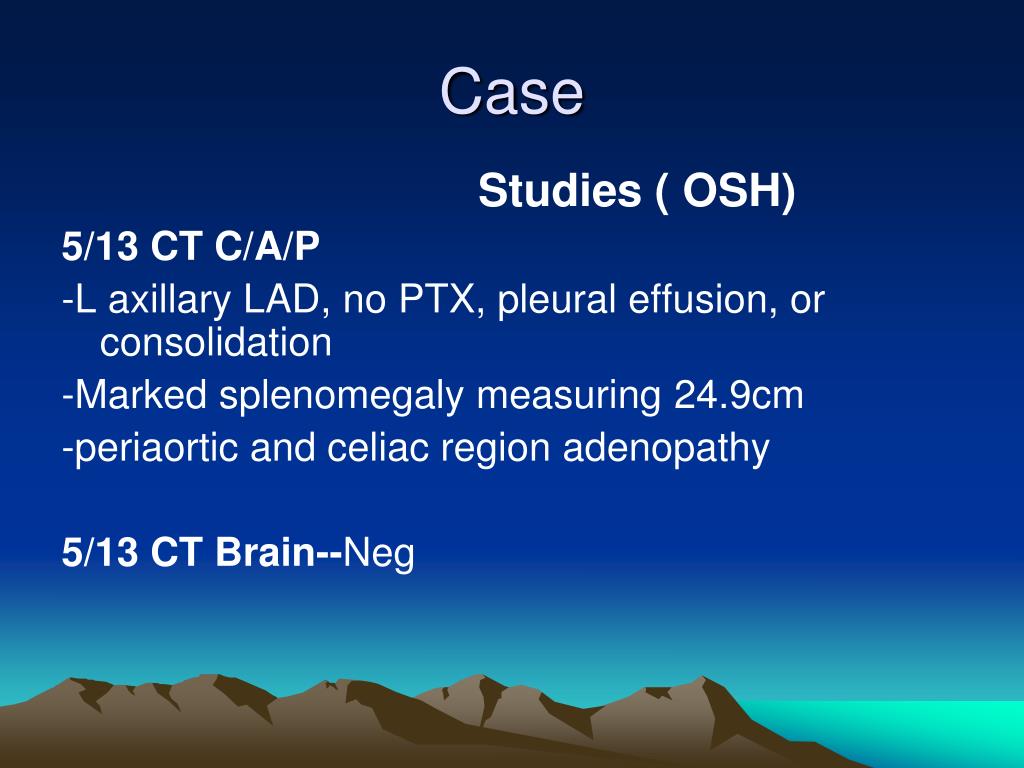 Case

Studies ( OSH)

5/13 CT C/A/P

-L axillary LAD, no PTX, pleural effusion, or consolidation

-Marked splenomegaly measuring 24.9cm

-periaortic and celiac region adenopathy

5/13 CT Brain--Neg